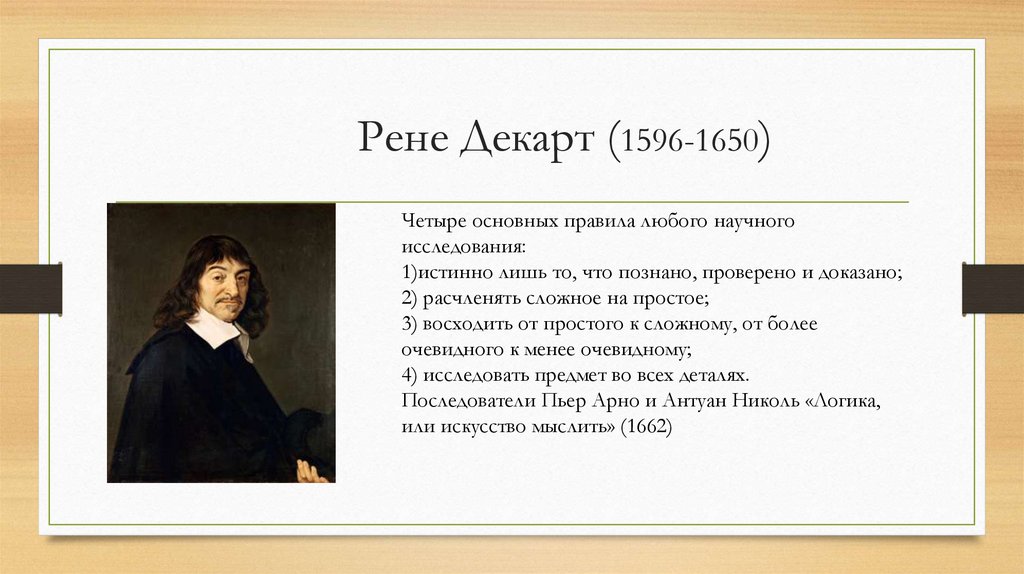 Рене Декарт (1596-1650)

Четыре основных правила любого научного исследования:
1)истинно лишь то, что познано, проверено и доказано;
2) расчленять сложное на простое;
3) восходить от простого к сложному, от более очевидного к менее очевидному;
4) исследовать предмет во всех деталях.
Последователи Пьер Арно и Антуан Николь «Логика, или искусство мыслить» (1662)